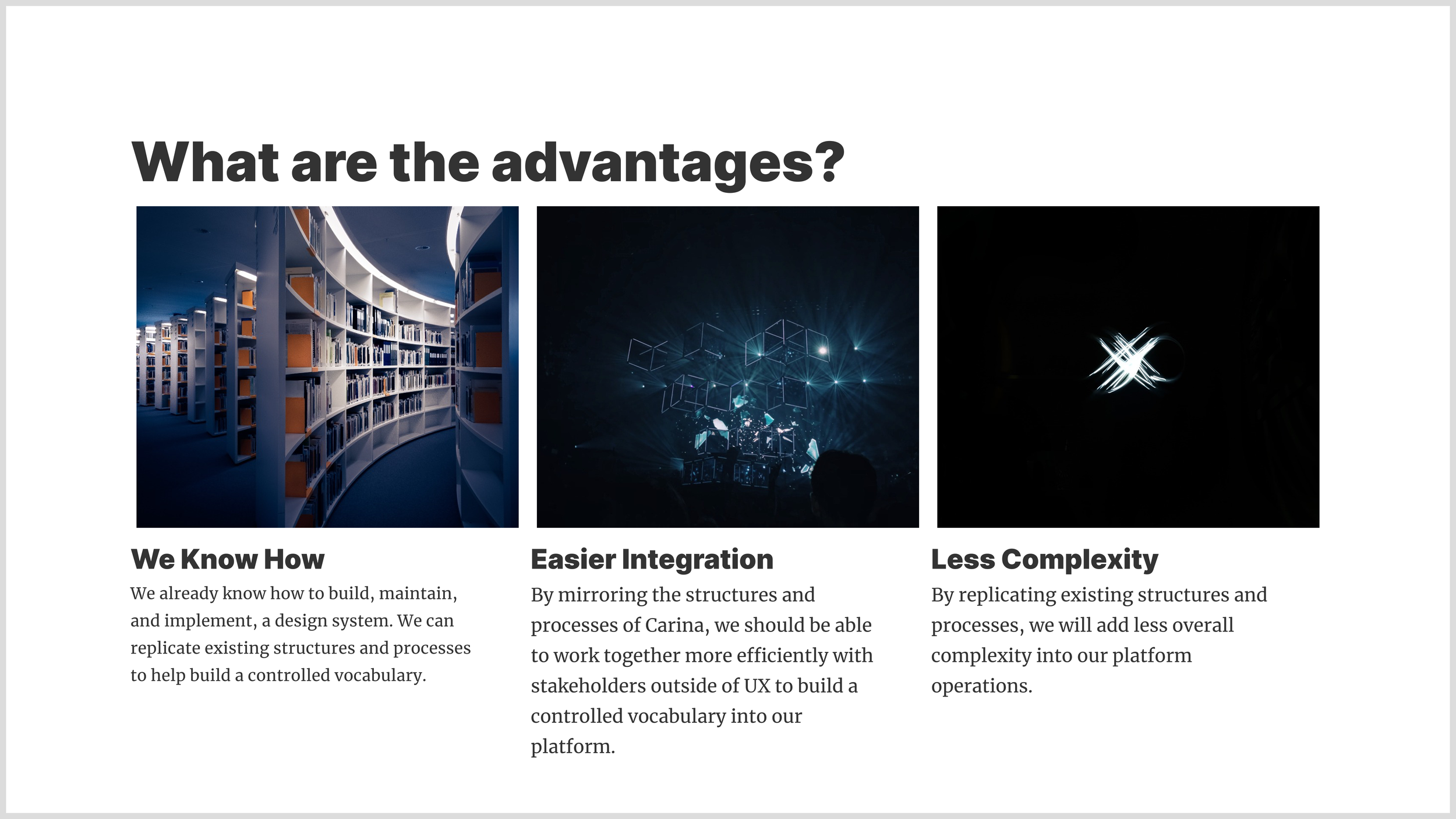 What are the advantages?

We Know How

We already know how to build, maintain, and implement, a design system. We can replicate existing structures and processes to help build a controlled vocabulary.

Easier Integration

By mirroring the structures and processes of Carina, we should be able to work together more efficiently with stakeholders outside of UX to build a controlled vocabulary into our platform.

Less Complexity

By replicating existing structures and processes, we will add less overall complexity into our platform operations.